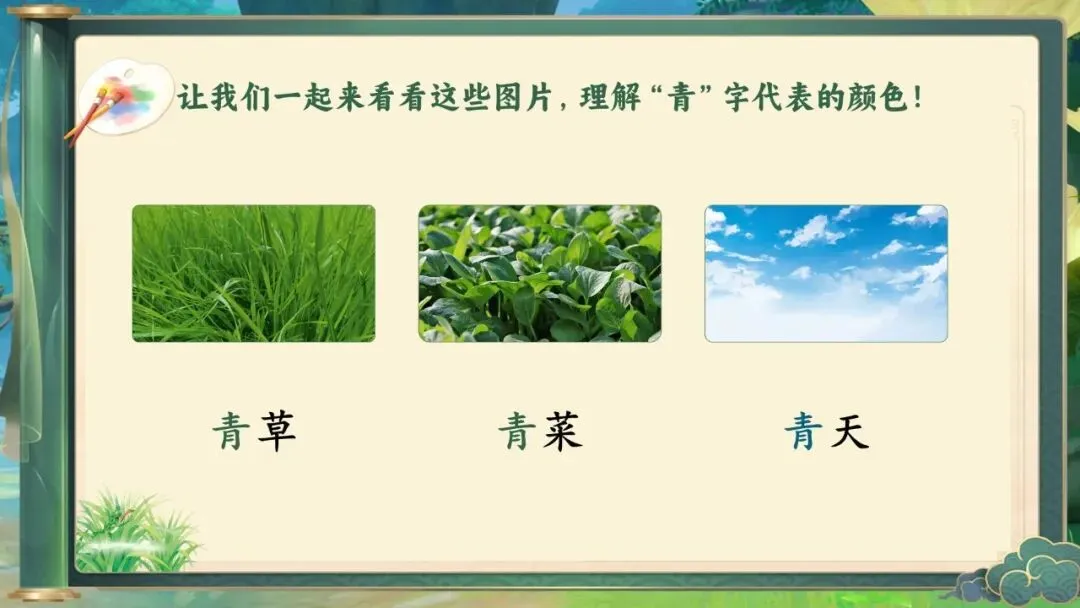 让我们一起来看看这些图片，理解“青”字代表的颜色！

青草

青菜

青天